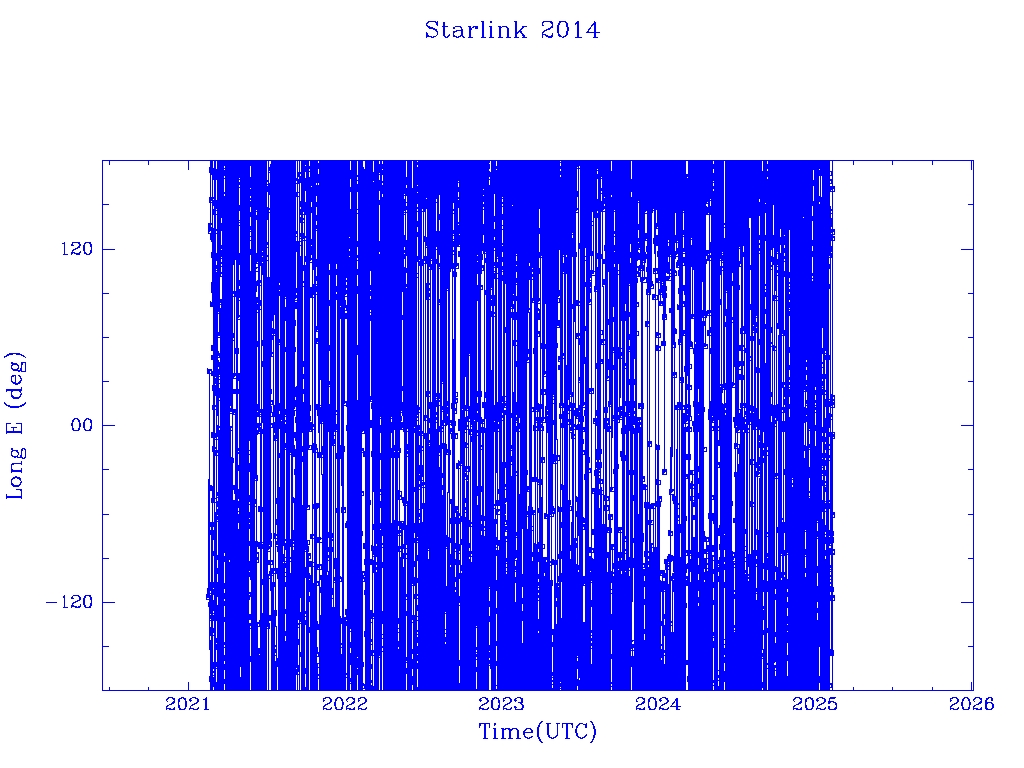 Starlink 2014

Long E (deg)

120

00

−120

2021 2022 2023 2024 2025 2026

Time(UTC)